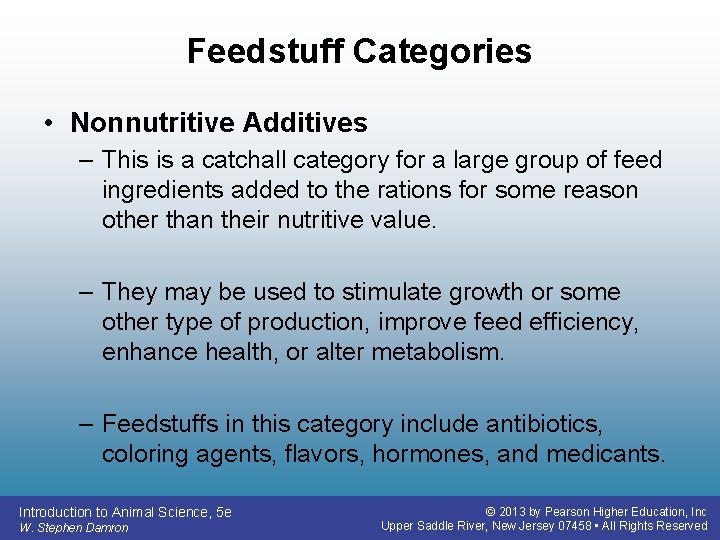 Feedstuff Categories

• Nonnutritive Additives

– This is a catchall category for a large group of feed ingredients added to the rations for some reason other than their nutritive value.

– They may be used to stimulate growth or some other type of production, improve feed efficiency, enhance health, or alter metabolism.

– Feedstuffs in this category include antibiotics, coloring agents, flavors, hormones, and medicants.

Introduction to Animal Science, 5e
W. Stephen Damron

© 2013 by Pearson Higher Education, Inc
Upper Saddle River, New Jersey 07458 • All Rights Reserved